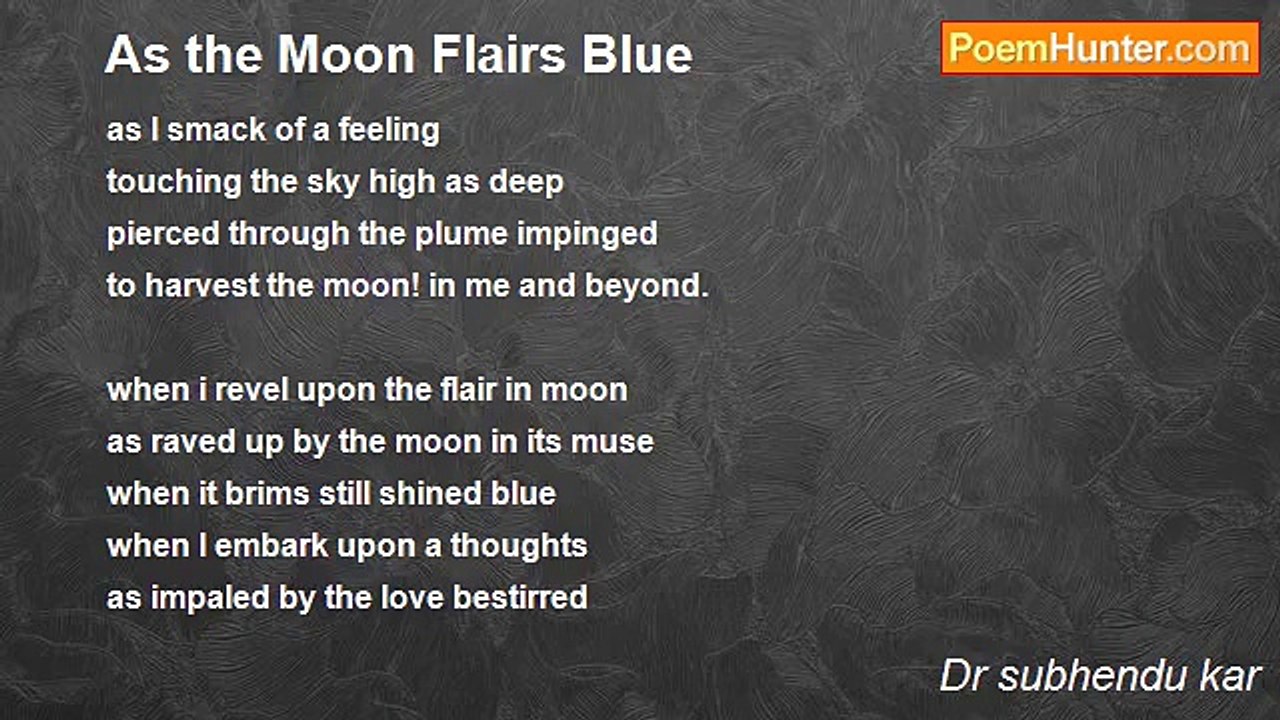 As the Moon Flairs Blue

PoemHunter.com

as I smack of a feeling
touching the sky high as deep
pierced through the plume impinged
to harvest the moon! in me and beyond.

when i revel upon the flair in moon
as raved up by the moon in its muse
when it brims still shined blue
when I embark upon a thoughts
as impaled by the love bestirred

Dr subhendu kar